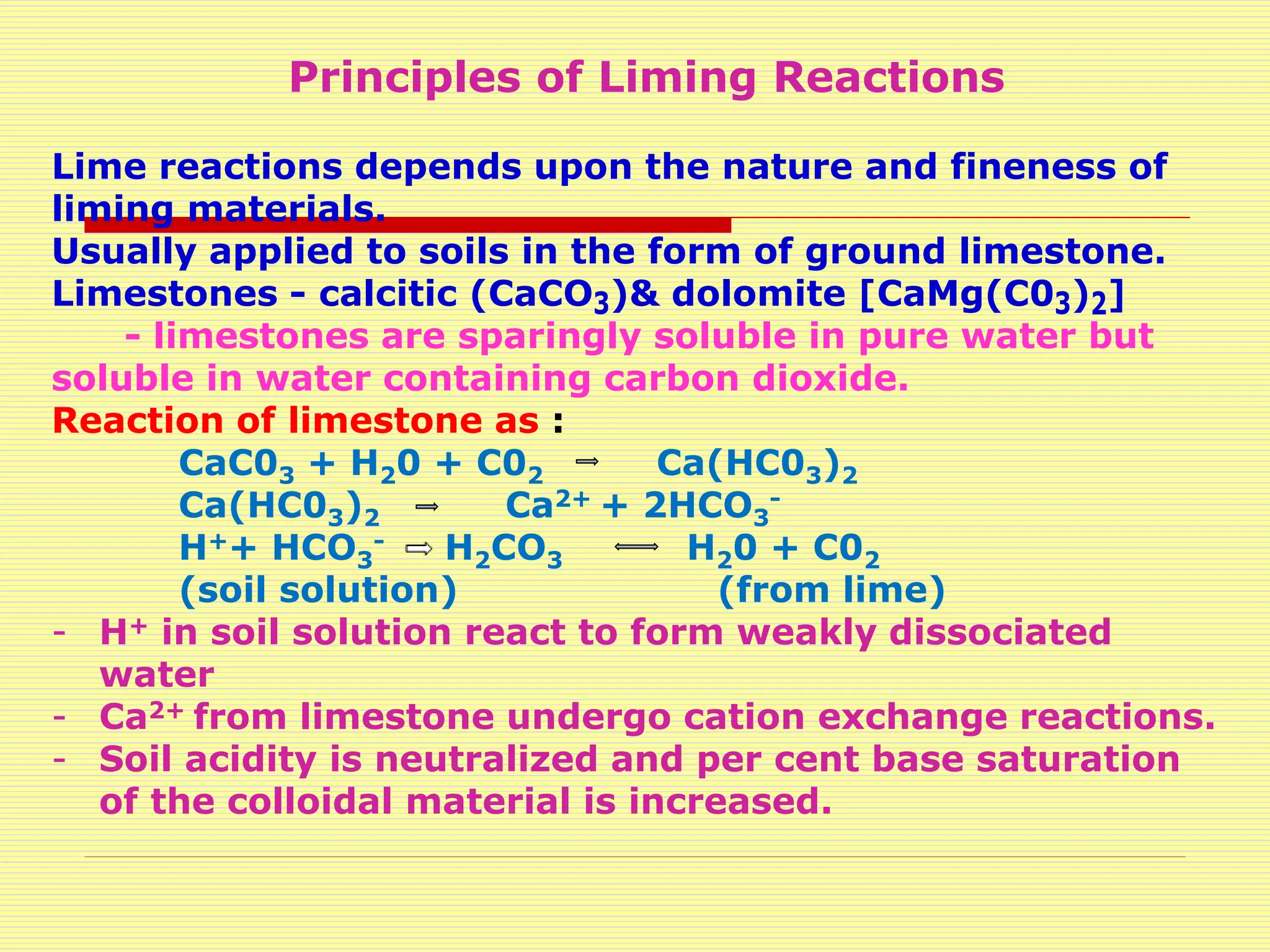 Principles of Liming Reactions

Lime reactions depends upon the nature and fineness of liming materials.

Usually applied to soils in the form of ground limestone.

Limestones - calcitic ($CaCO_3$)& dolomite [$CaMg(C0_3)_2$]

- limestones are sparingly soluble in pure water but soluble in water containing carbon dioxide.

Reaction of limestone as :

$CaC0_3 + H_20 + C0_2 \Rightarrow Ca(HC0_3)_2$

$Ca(HC0_3)_2 \Rightarrow Ca^{2+} + 2HCO_3^-$

$H^+ + HCO_3^- \Rightarrow H_2CO_3 \Longleftrightarrow H_20 + C0_2$

(soil solution) (from lime)

- $H^+$ in soil solution react to form weakly dissociated water
- $Ca^{2+}$ from limestone undergo cation exchange reactions.
- Soil acidity is neutralized and per cent base saturation of the colloidal material is increased.